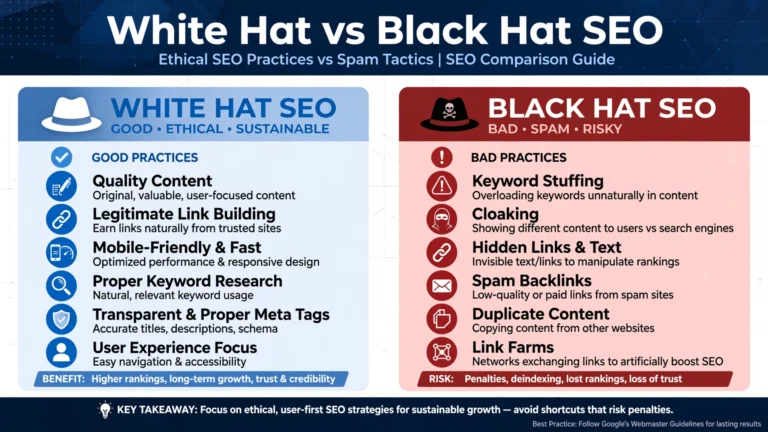 White Hat vs Black Hat SEO

Ethical SEO Practices vs Spam Tactics | SEO Comparison Guide

WHITE HAT SEO
GOOD • ETHICAL • SUSTAINABLE

GOOD PRACTICES

Quality Content
Original, valuable, user-focused content

Legitimate Link Building
Earn links naturally from trusted sites

Mobile-Friendly & Fast
Optimized performance & responsive design

Proper Keyword Research
Natural, relevant keyword usage

Transparent & Proper Meta Tags
Accurate titles, descriptions, schema

User Experience Focus
Easy navigation & accessibility

BENEFIT: Higher rankings, long-term growth, trust & credibility

BLACK HAT SEO
BAD • SPAM • RISKY

BAD PRACTICES

Keyword Stuffing
Overloading keywords unnaturally in content

Cloaking
Showing different content to users vs search engines

Hidden Links & Text
Invisible text/links to manipulate rankings

Spam Backlinks
Low-quality or paid links from spam sites

Duplicate Content
Copying content from other websites

Link Farms
Networks exchanging links to artificially boost SEO

RISK: Penalties, deindexing, lost rankings, loss of trust

KEY TAKEAWAY: Focus on ethical, user-first SEO strategies for sustainable growth — avoid shortcuts that risk penalties.

Best Practice: Follow Google's Webmaster Guidelines for lasting results